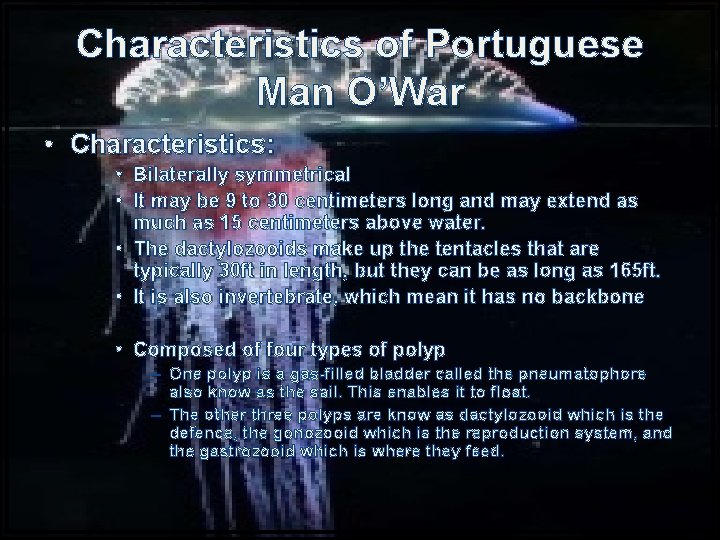 Characteristics of Portuguese Man O'War

• Characteristics:
  • Bilaterally symmetrical
  • It may be 9 to 30 centimeters long and may extend as much as 15 centimeters above water.
  • The dactylozooids make up the tentacles that are typically 30ft in length, but they can be as long as 165ft.
  • It is also invertebrate, which mean it has no backbone

  • Composed of four types of polyp
    – One polyp is a gas-filled bladder called the pneumatophore also know as the sail. This enables it to float.
    – The other three polyps are know as dactylozooid which is the defence, the gonozooid which is the reproduction system, and the gastrozooid which is where they feed.